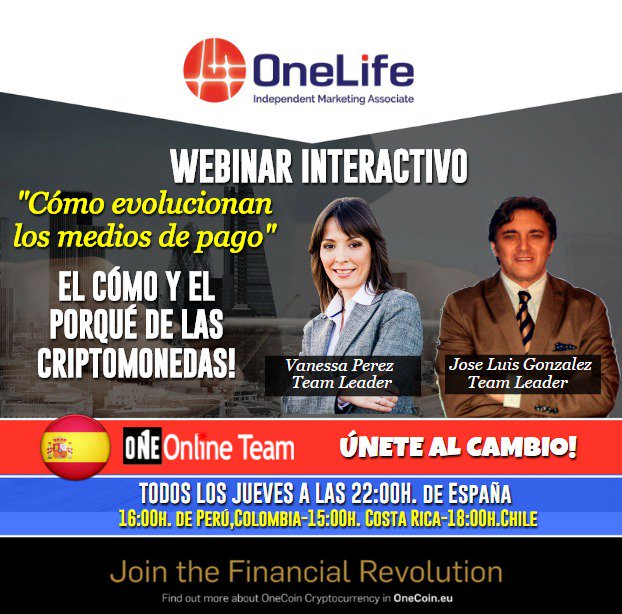 OneLife
Independent Marketing Associate

WEBINAR INTERACTIVO

"Cómo evolucionan los medios de pago"

EL CÓMO Y EL PORQUÉ DE LAS CRIPTOMONEDAS!

Vanessa Perez
Team Leader

Jose Luis Gonzalez
Team Leader

ONE Online Team

ÚNETE AL CAMBIO!

TODOS LOS JUEVES A LAS 22:00H. DE ESPAÑA
16:00H. DE PERÚ,COLOMBIA-15:00H. COSTA RICA-18:00H.CHILE

Join the Financial Revolution
Find out more about OneCoin Cryptocurrency in OneCoin.eu